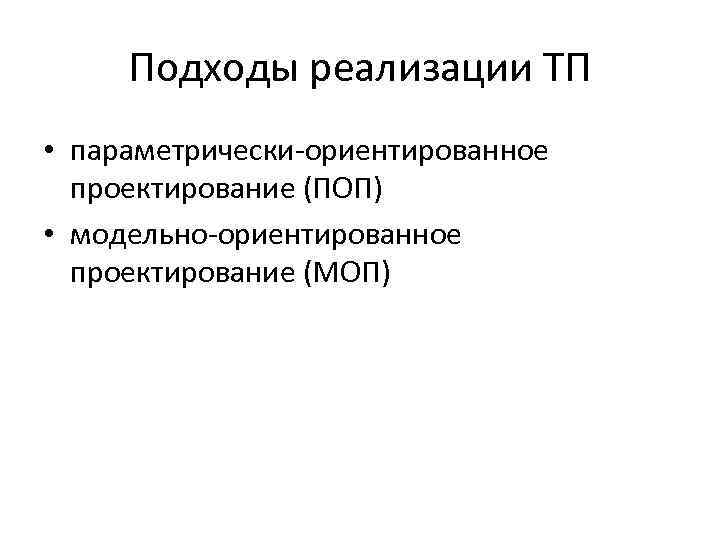 Подходы реализации ТП

• параметрически-ориентированное проектирование (ПОП)
• модельно-ориентированное проектирование (МОП)